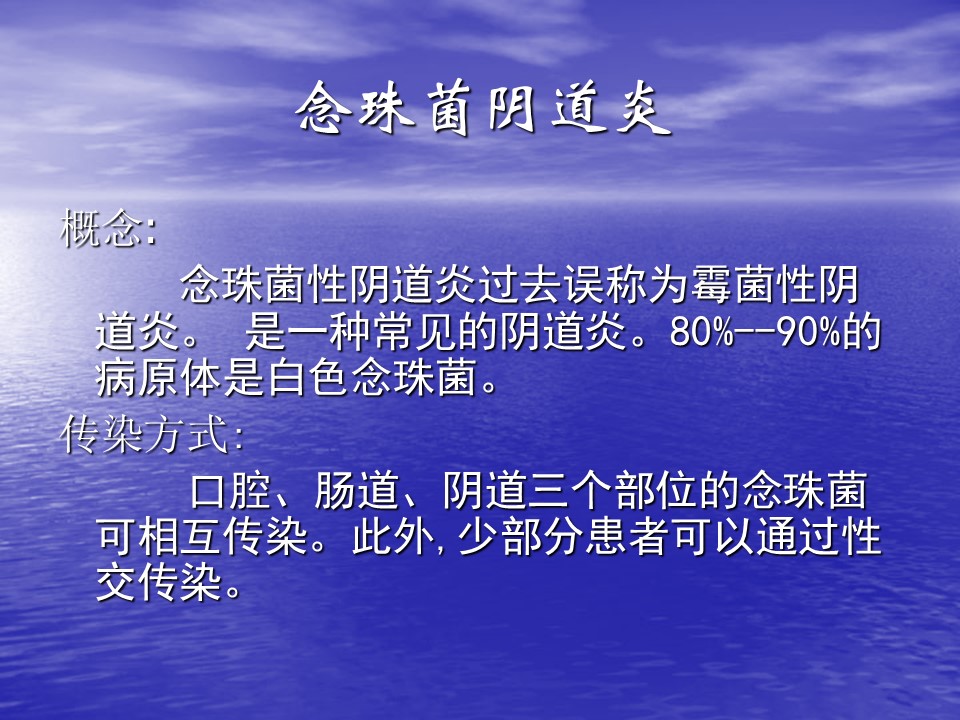 念珠菌阴道炎

概念:

念珠菌性阴道炎过去误称为霉菌性阴道炎。 是一种常见的阴道炎。80%--90%的病原体是白色念珠菌。

传染方式:

口腔、肠道、阴道三个部位的念珠菌可相互传染。此外,少部分患者可以通过性交传染。